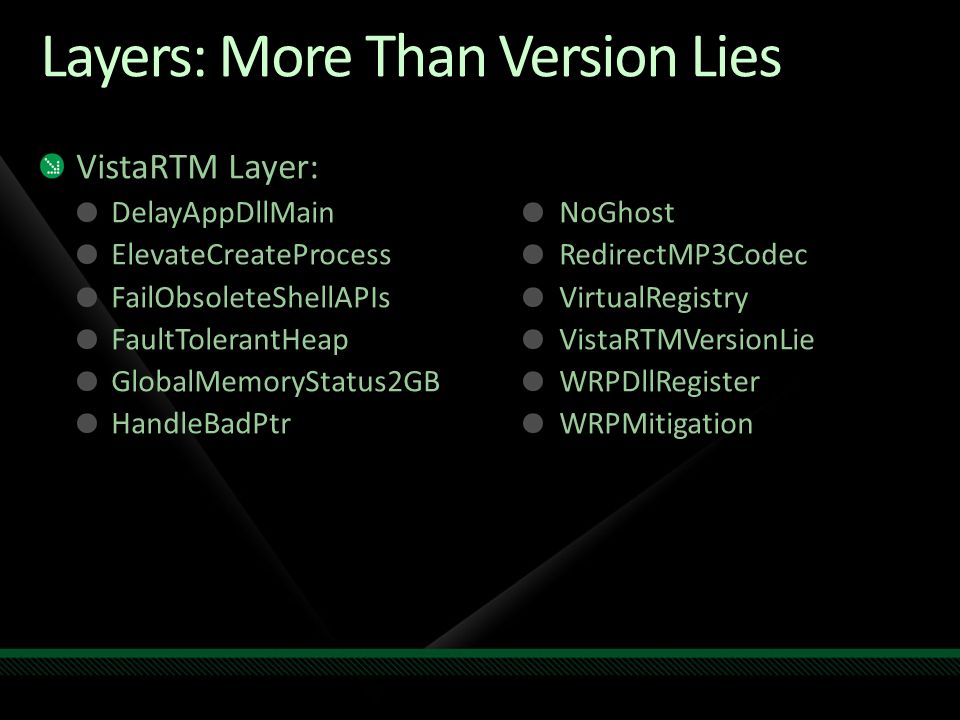 Layers: More Than Version Lies

VistaRTM Layer:

DelayAppDllMain
ElevateCreateProcess
FailObsoleteShellAPIs
FaultTolerantHeap
GlobalMemoryStatus2GB
HandleBadPtr

NoGhost
RedirectMP3Codec
VirtualRegistry
VistaRTMVersionLie
WRPDllRegister
WRPMitigation